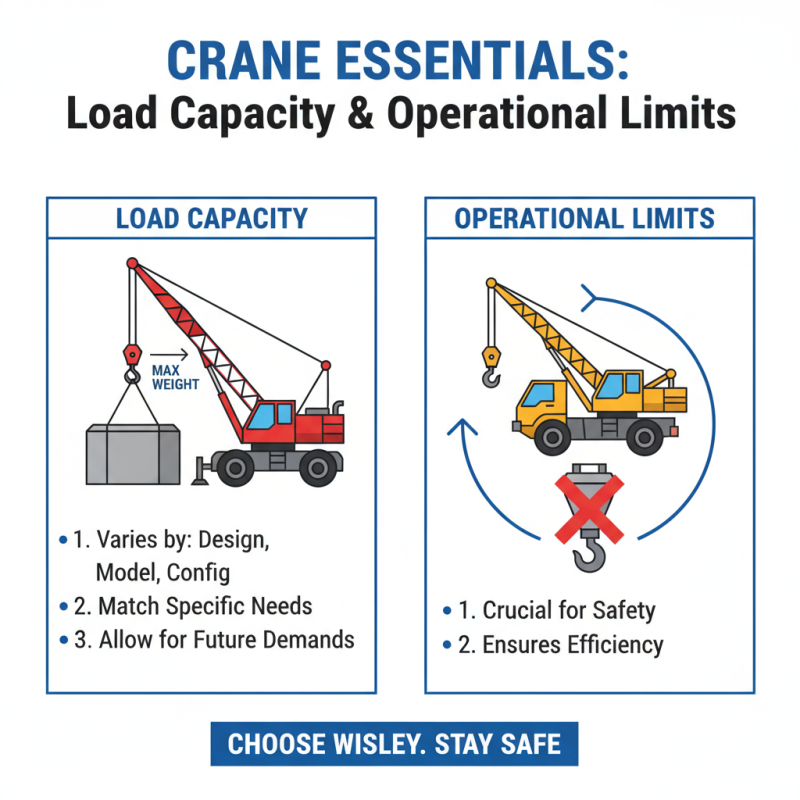 CRANE ESSENTIALS:
Load Capacity & Operational Limits

LOAD CAPACITY

MAX WEIGHT

• 1. Varies by: Design, Model, Config
• 2. Match Specific Needs
• 3. Allow for Future Demands

OPERATIONAL LIMITS

• 1. Crucial for Safety
• 2. Ensures Efficiency

CHOOSE WISLEY. STAY SAFE